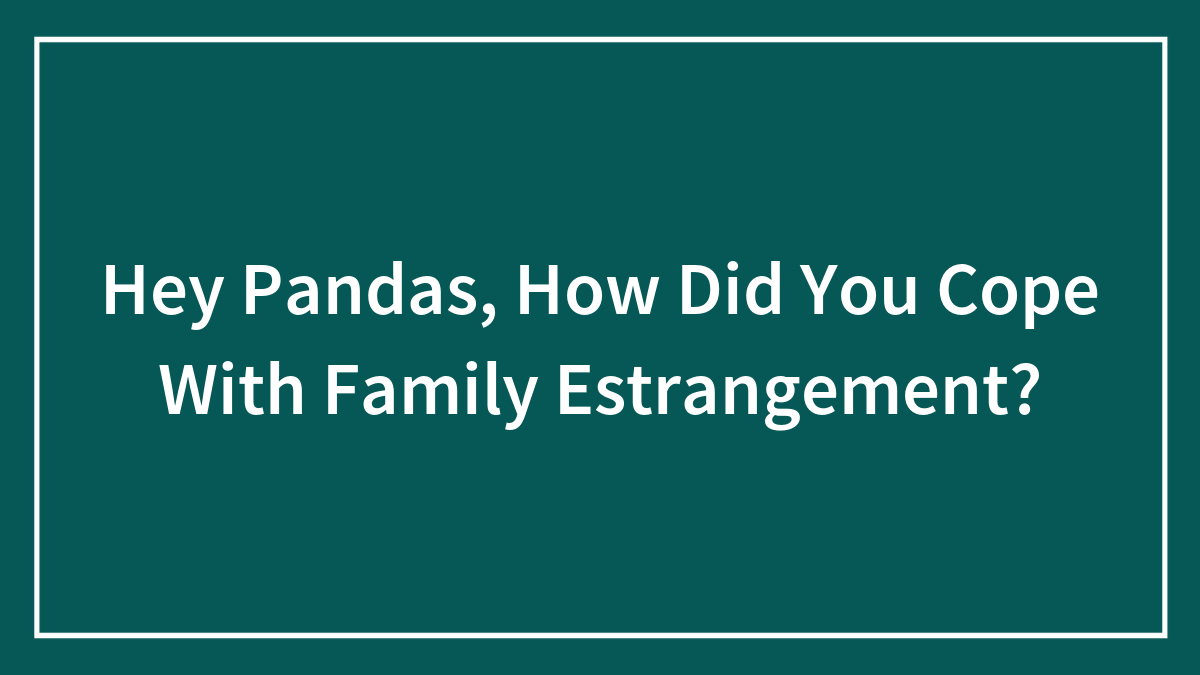 Hey Pandas, How Did You Cope With Family Estrangement?